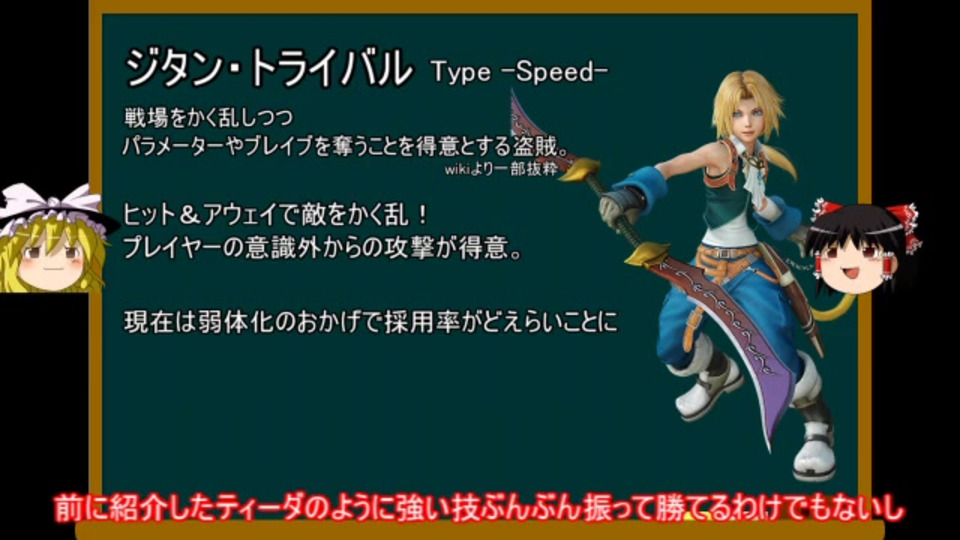 ジタン・トライバル Type -Speed-

戦場をかく乱しつつ
パラメーターやブレイブを奪うことを得意とする盗賊。
wikiより一部抜粋

ヒット＆アウェイで敵をかく乱！
プレイヤーの意識外からの攻撃が得意。

現在は弱体化のおかげで採用率がどえらいことに

前に紹介したティーダのように強い技ぶんぶん振って勝てるわけでもないし